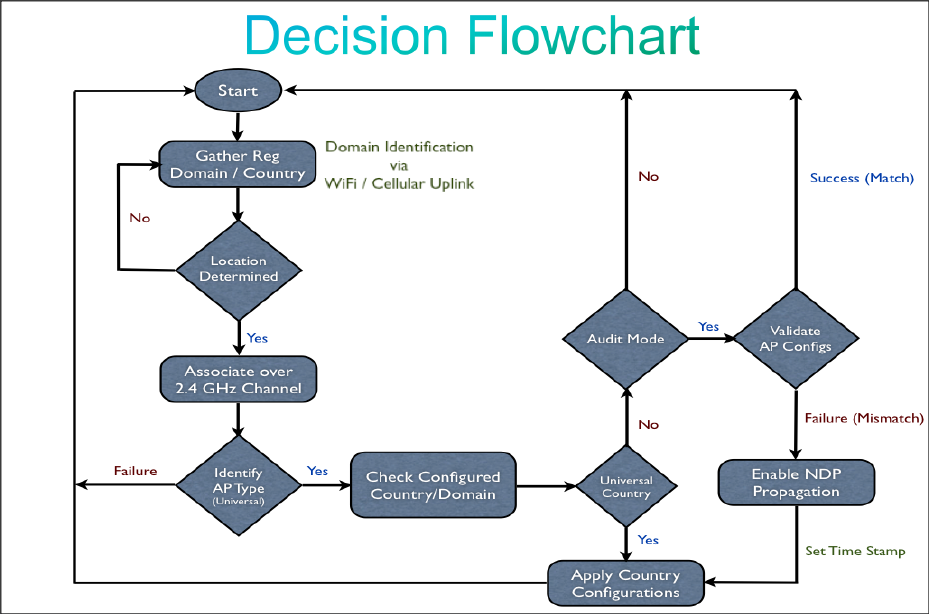 Decision Flowchart

Start

Gather Reg Domain / Country

Domain Identification via WiFi / Cellular Uplink

No

Location Determined

Yes

Associate over 2.4 GHz Channel

Failure

Identify AP Type (Universal)

Yes

Check Configured Country/Domain

Universal Country

Yes

Apply Country Configurations

No

Audit Mode

No

Yes

Validate AP Configs

Success (Match)

Failure (Mismatch)

Enable NDP Propagation

Set Time Stamp